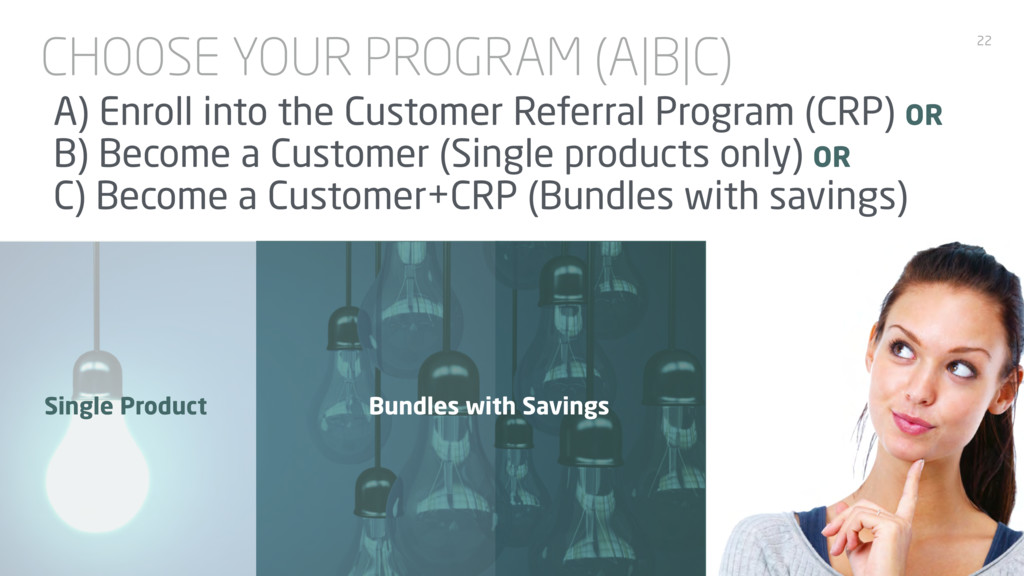 CHOOSE YOUR PROGRAM (A|B|C)

22

A) Enroll into the Customer Referral Program (CRP) OR
B) Become a Customer (Single products only) OR
C) Become a Customer+CRP (Bundles with savings)

Single Product

Bundles with Savings